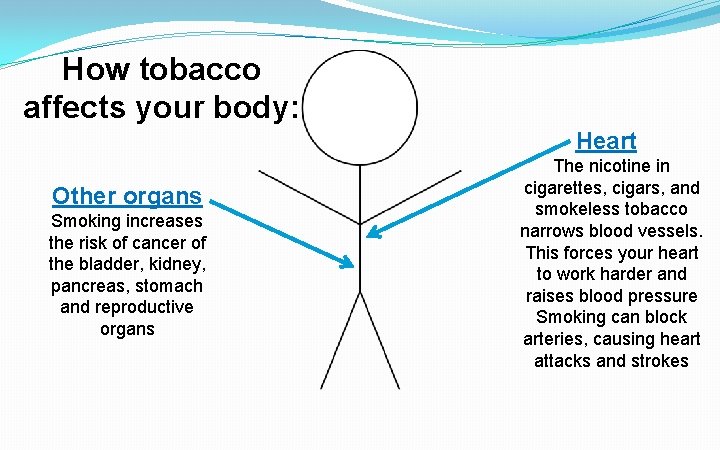 How tobacco affects your body:

Other organs
Smoking increases the risk of cancer of the bladder, kidney, pancreas, stomach and reproductive organs

Heart
The nicotine in cigarettes, cigars, and smokeless tobacco narrows blood vessels. This forces your heart to work harder and raises blood pressure Smoking can block arteries, causing heart attacks and strokes